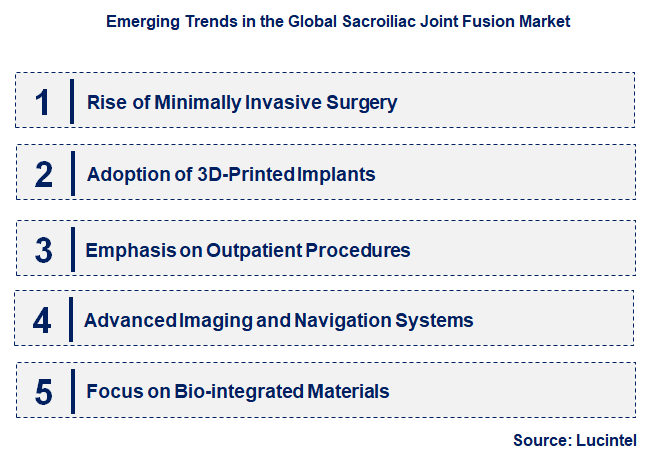 Emerging Trends in the Global Sacroiliac Joint Fusion Market

1 Rise of Minimally Invasive Surgery

2 Adoption of 3D-Printed Implants

3 Emphasis on Outpatient Procedures

4 Advanced Imaging and Navigation Systems

5 Focus on Bio-integrated Materials

Source: Lucintel